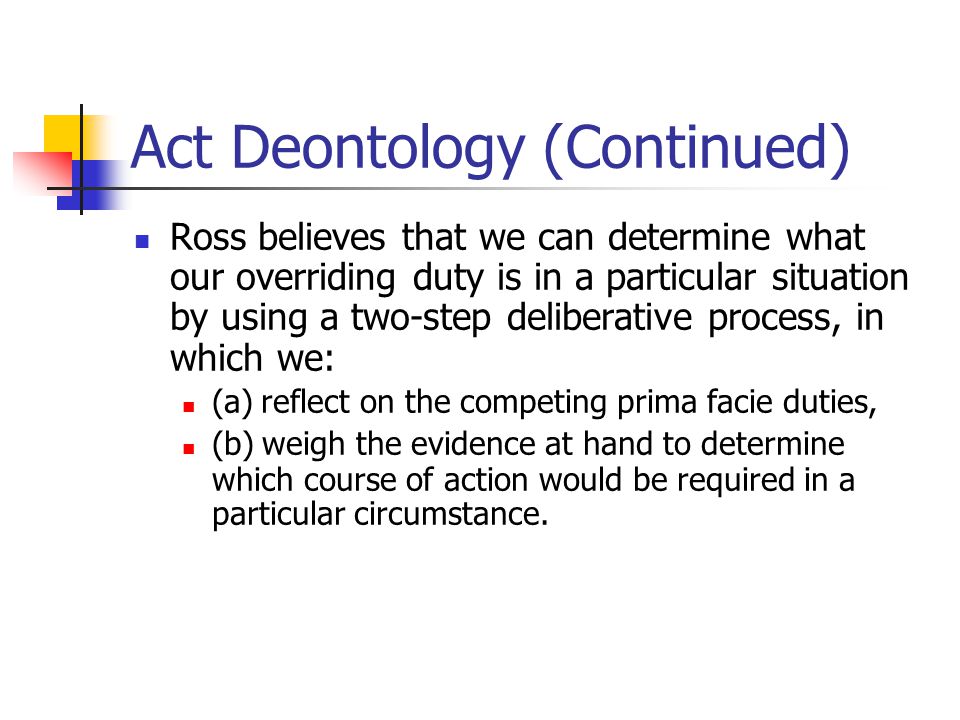 Act Deontology (Continued)

Ross believes that we can determine what our overriding duty is in a particular situation by using a two-step deliberative process, in which we:

(a) reflect on the competing prima facie duties,

(b) weigh the evidence at hand to determine which course of action would be required in a particular circumstance.